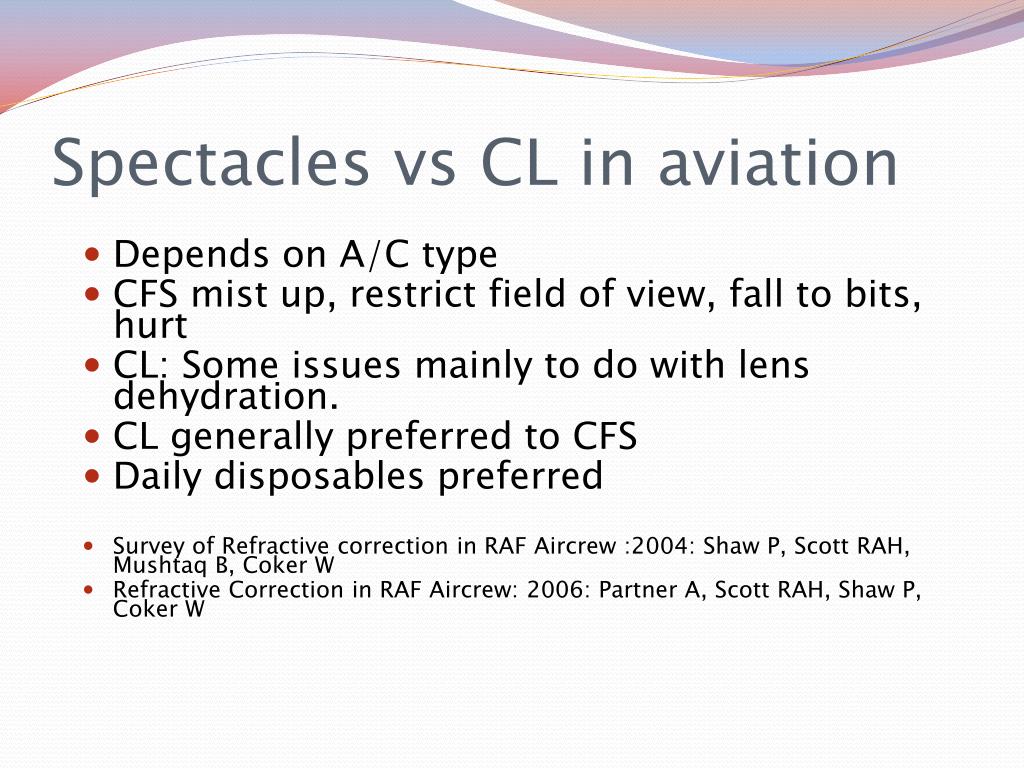 Spectacles vs CL in aviation

- Depends on A/C type
- CFS mist up, restrict field of view, fall to bits, hurt
- CL: Some issues mainly to do with lens dehydration.
- CL generally preferred to CFS
- Daily disposables preferred

- Survey of Refractive correction in RAF Aircrew :2004: Shaw P, Scott RAH, Mushtaq B, Coker W
- Refractive Correction in RAF Aircrew: 2006: Partner A, Scott RAH, Shaw P, Coker W